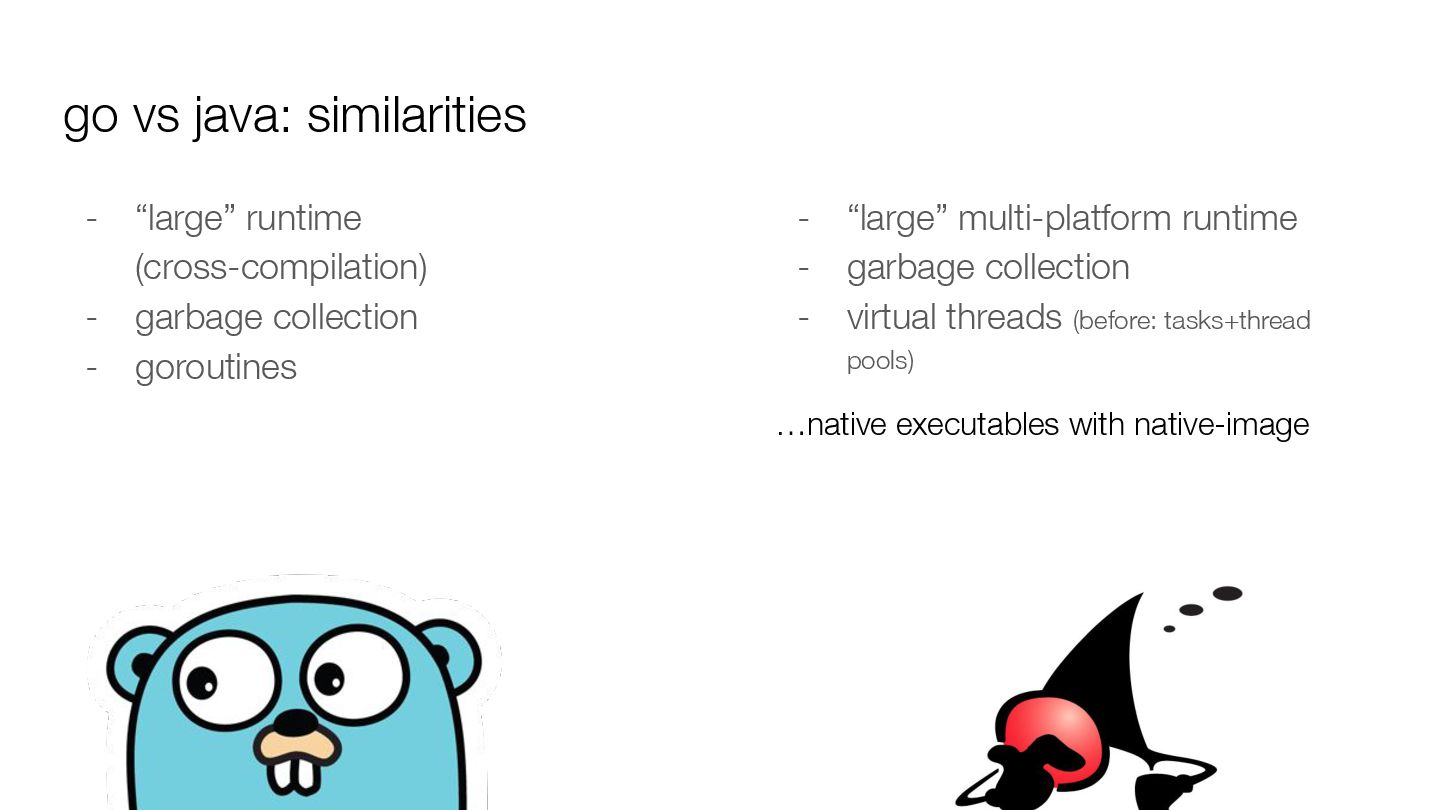 go vs java: similarities

- “large” runtime (cross-compilation)
- garbage collection
- goroutines

- “large” multi-platform runtime
- garbage collection
- virtual threads (before: tasks+thread pools)

…native executables with native-image